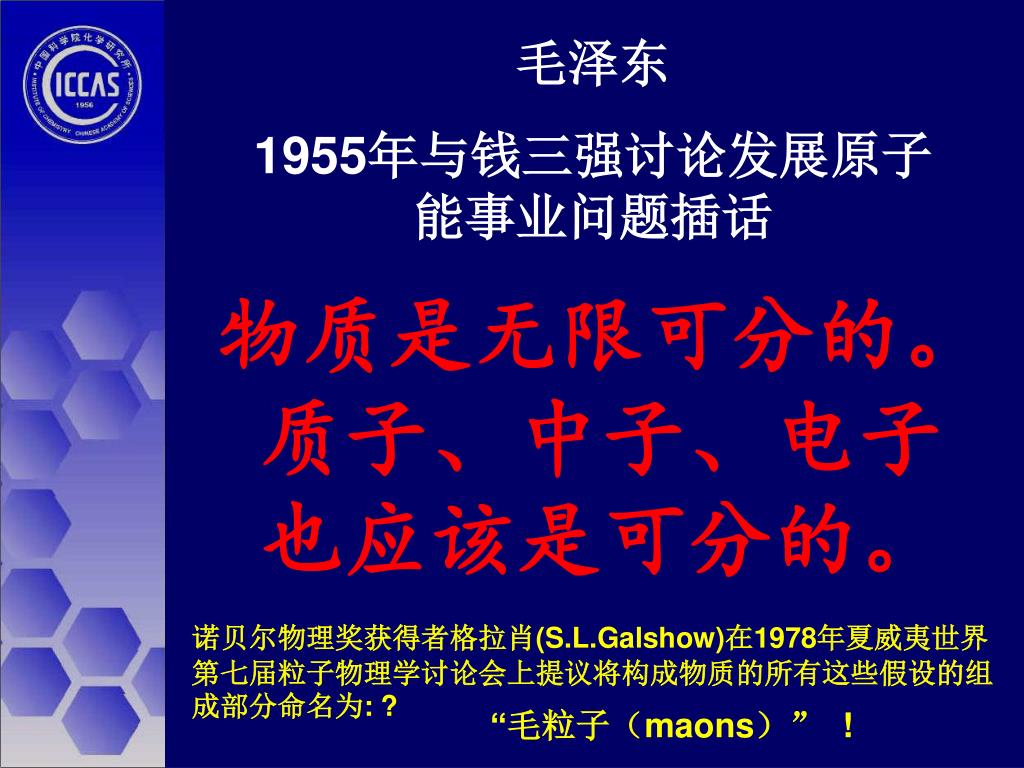 中国科学院化学研究所
ICCAS
1956
INSTITUTE OF CHEMISTRY CHINESE ACADEMY OF SCIENCES

毛泽东

1955年与钱三强讨论发展原子能事业问题插话

物质是无限可分的。质子、中子、电子也应该是可分的。

诺贝尔物理奖获得者格拉肖(S.L.Galshow)在1978年夏威夷世界第七届粒子物理学讨论会上提议将构成物质的所有这些假设的组成部分命名为: ?

“毛粒子（maons）” ！